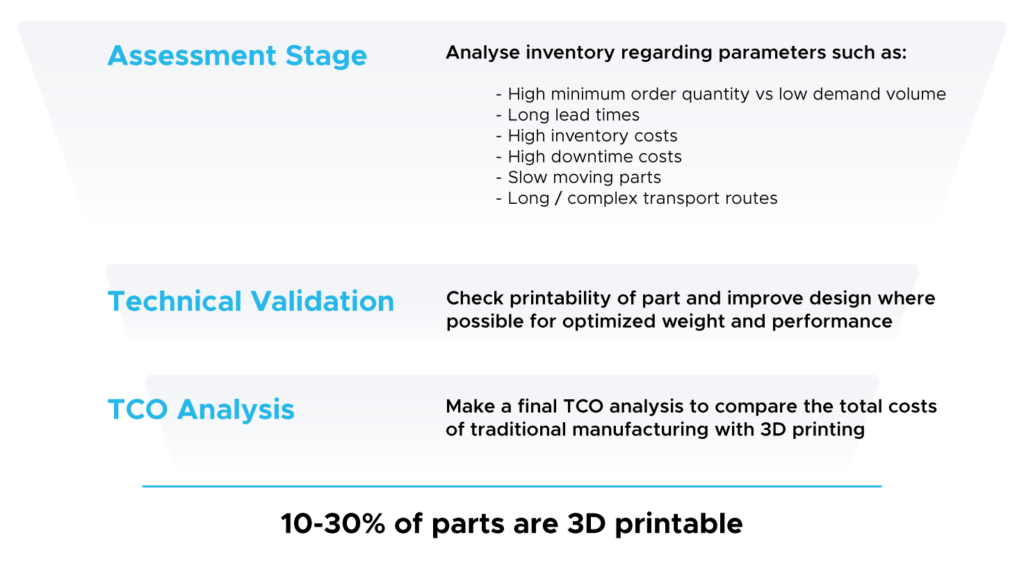 Assessment Stage

Analyse inventory regarding parameters such as:

- High minimum order quantity vs low demand volume
- Long lead times
- High inventory costs
- High downtime costs
- Slow moving parts
- Long / complex transport routes

Technical Validation

Check printability of part and improve design where possible for optimized weight and performance

TCO Analysis

Make a final TCO analysis to compare the total costs of traditional manufacturing with 3D printing

10-30% of parts are 3D printable